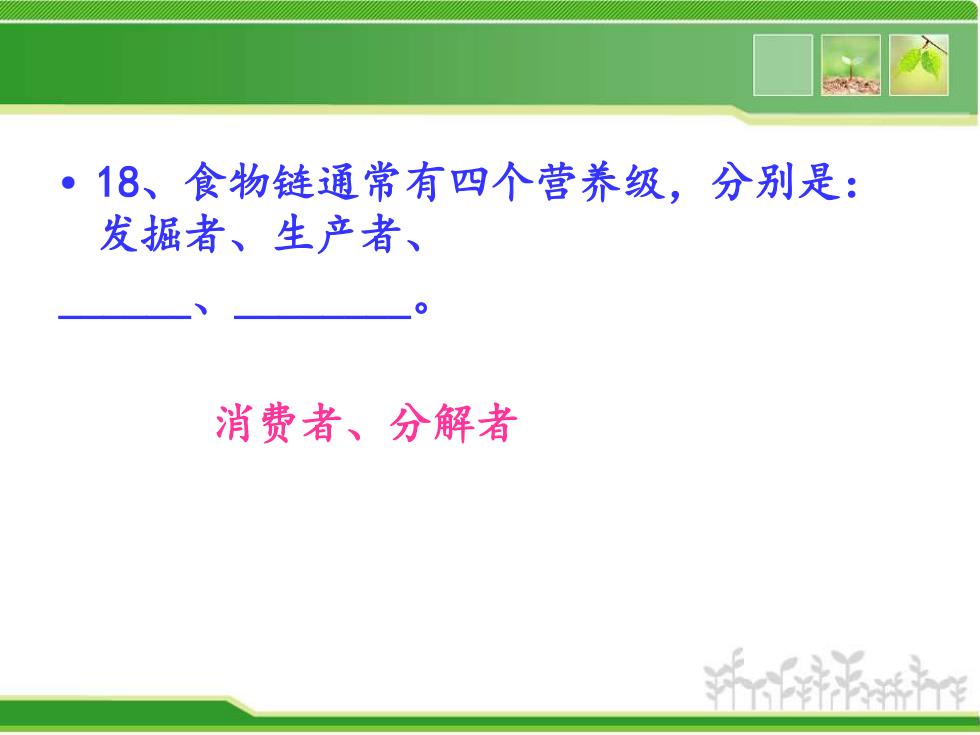 • 18、食物链通常有四个营养级，分别是：发掘者、生产者、

______、________。

消费者、分解者